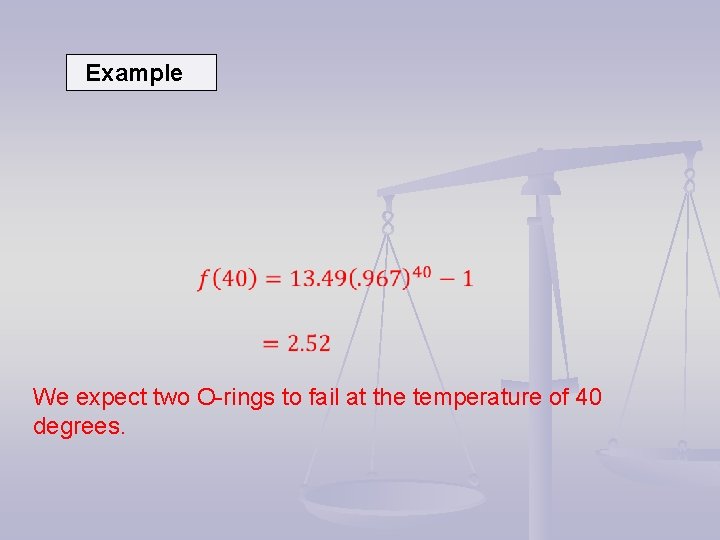 Example

$f(40) = 13.49(.967)^{40} - 1$

$= 2.52$

We expect two O-rings to fail at the temperature of 40 degrees.